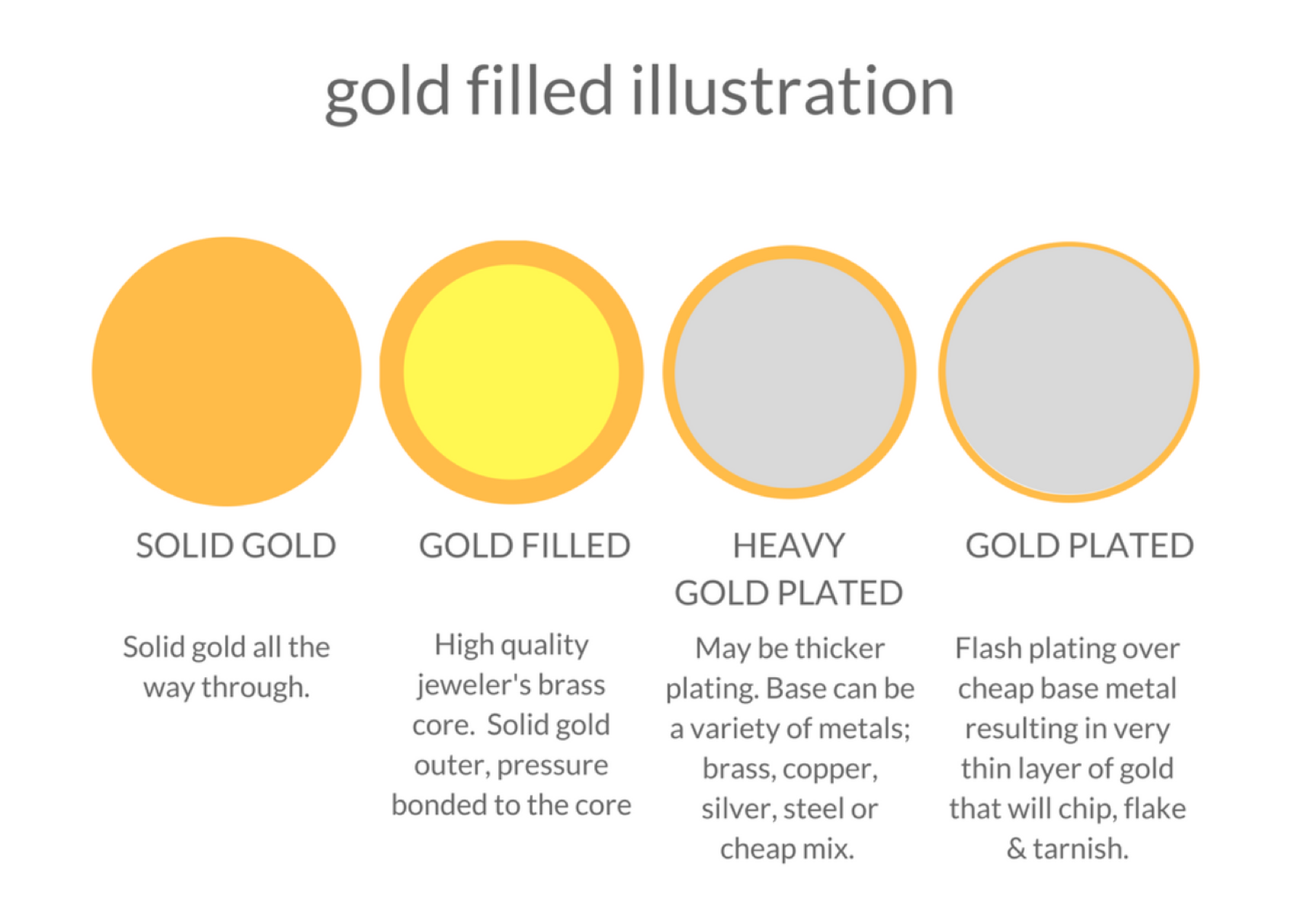 gold filled illustration

SOLID GOLD

Solid gold all the way through.

GOLD FILLED

High quality jeweler's brass core.  Solid gold outer, pressure bonded to the core

HEAVY GOLD PLATED

May be thicker plating. Base can be a variety of metals; brass, copper, silver, steel or cheap mix.

GOLD PLATED

Flash plating over cheap base metal resulting in very thin layer of gold that will chip, flake & tarnish.